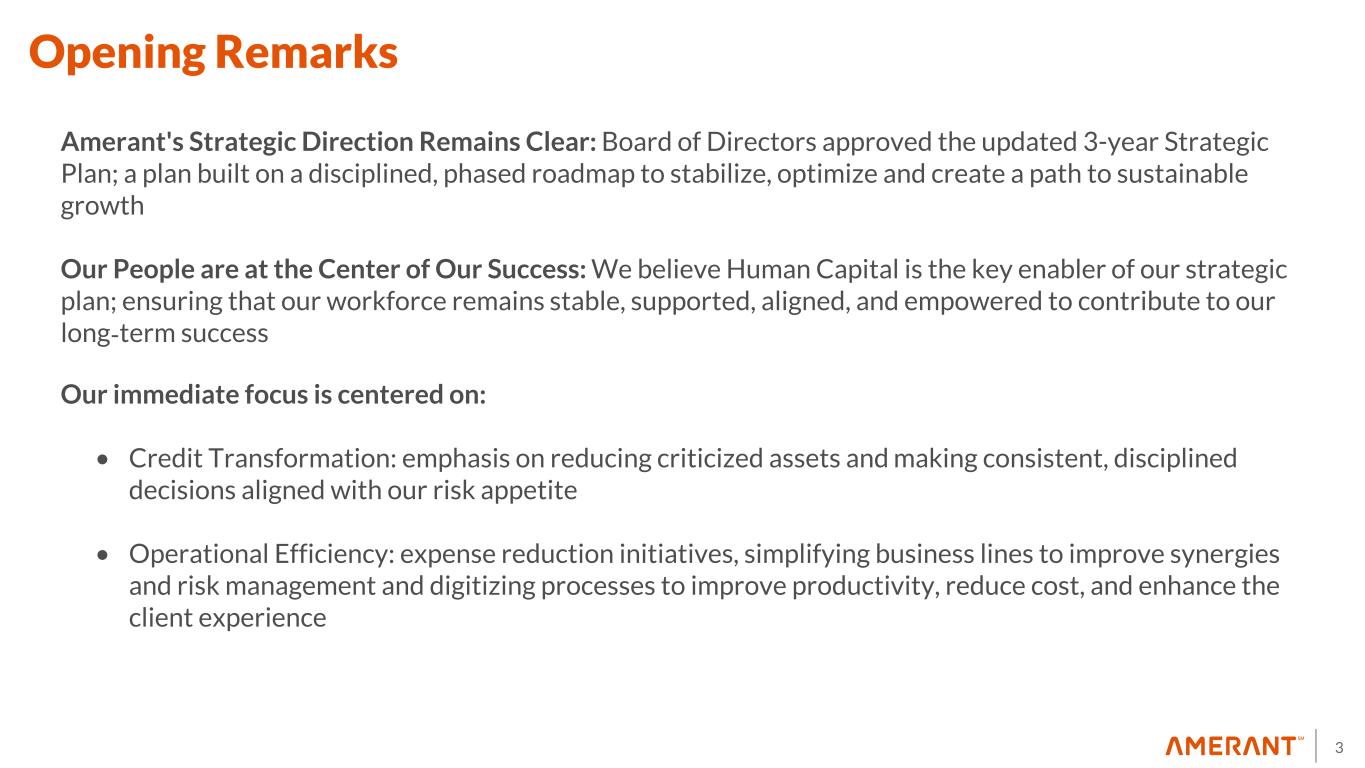 Opening Remarks

Amerant's Strategic Direction Remains Clear: Board of Directors approved the updated 3-year Strategic Plan; a plan built on a disciplined, phased roadmap to stabilize, optimize and create a path to sustainable growth

Our People are at the Center of Our Success: We believe Human Capital is the key enabler of our strategic plan; ensuring that our workforce remains stable, supported, aligned, and empowered to contribute to our long-term success

Our immediate focus is centered on:

• Credit Transformation: emphasis on reducing criticized assets and making consistent, disciplined decisions aligned with our risk appetite

• Operational Efficiency: expense reduction initiatives, simplifying business lines to improve synergies and risk management and digitizing processes to improve productivity, reduce cost, and enhance the client experience

AMERANT™ 3